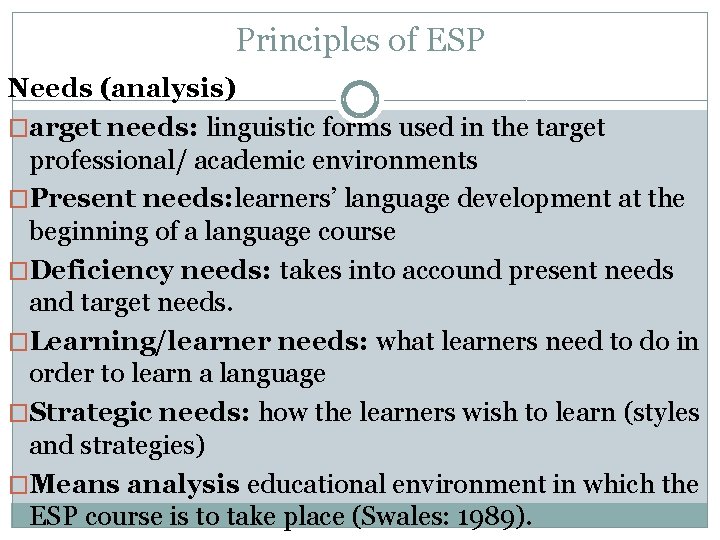 Principles of ESP

Needs (analysis)

□arget needs: linguistic forms used in the target professional/ academic environments

□Present needs:learners' language development at the beginning of a language course

□Deficiency needs: takes into accound present needs and target needs.

□Learning/learner needs: what learners need to do in order to learn a language

□Strategic needs: how the learners wish to learn (styles and strategies)

□Means analysis educational environment in which the ESP course is to take place (Swales: 1989).